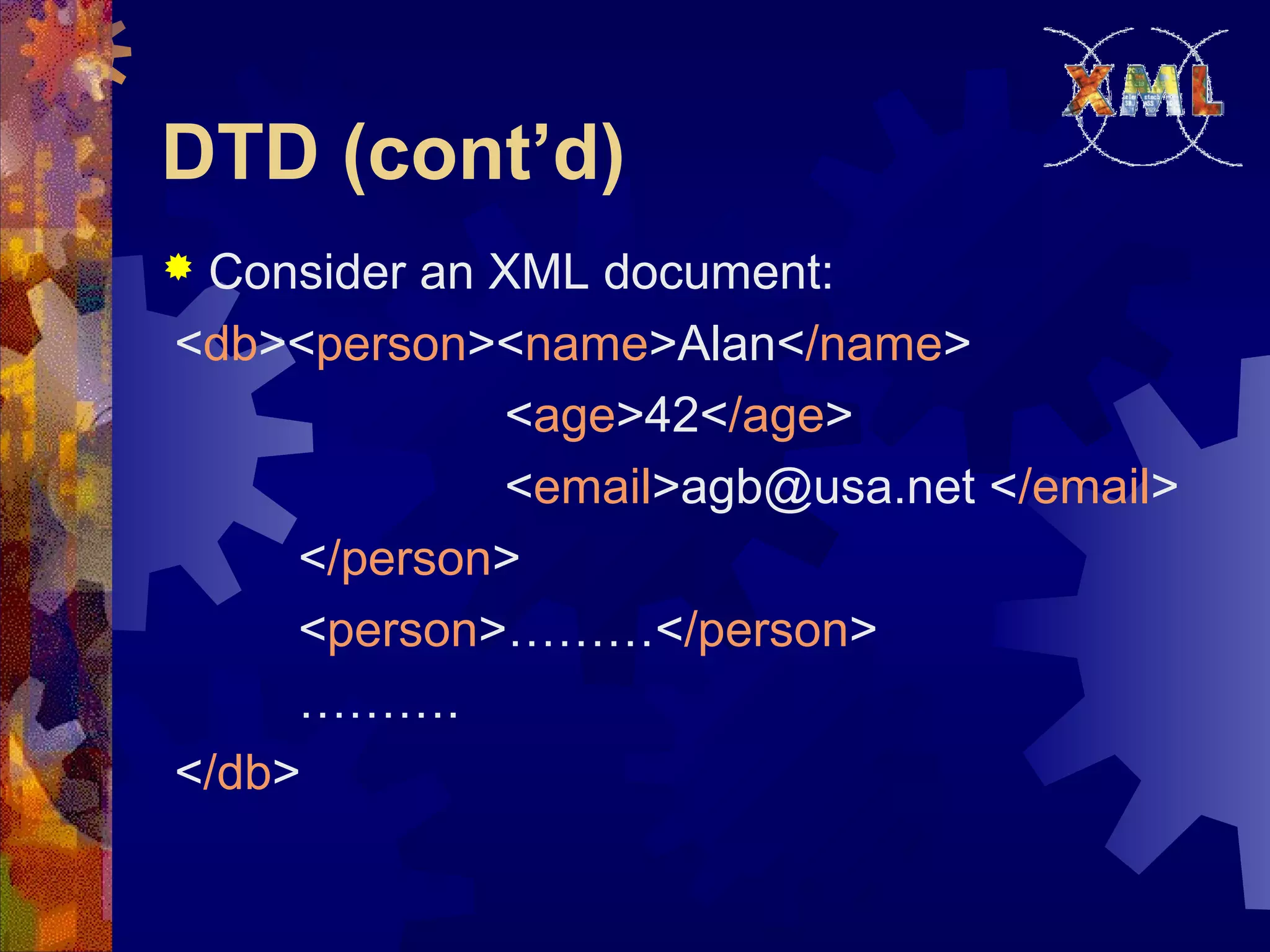 XML

DTD (cont’d)

Consider an XML document:

<db><person><name>Alan</name>
<age>42</age>
<email>agb@usa.net </email>
</person>
<person>………</person>
……….
</db>